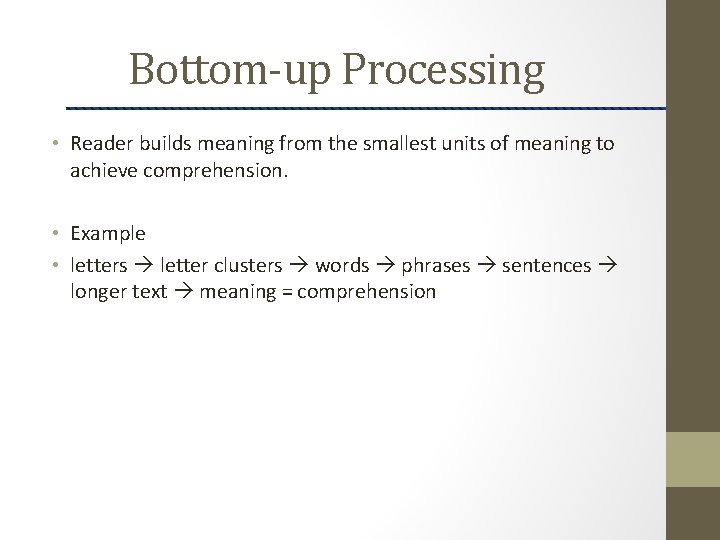 Bottom-up Processing

• Reader builds meaning from the smallest units of meaning to achieve comprehension.

• Example
• letters → letter clusters → words → phrases → sentences → longer text → meaning = comprehension